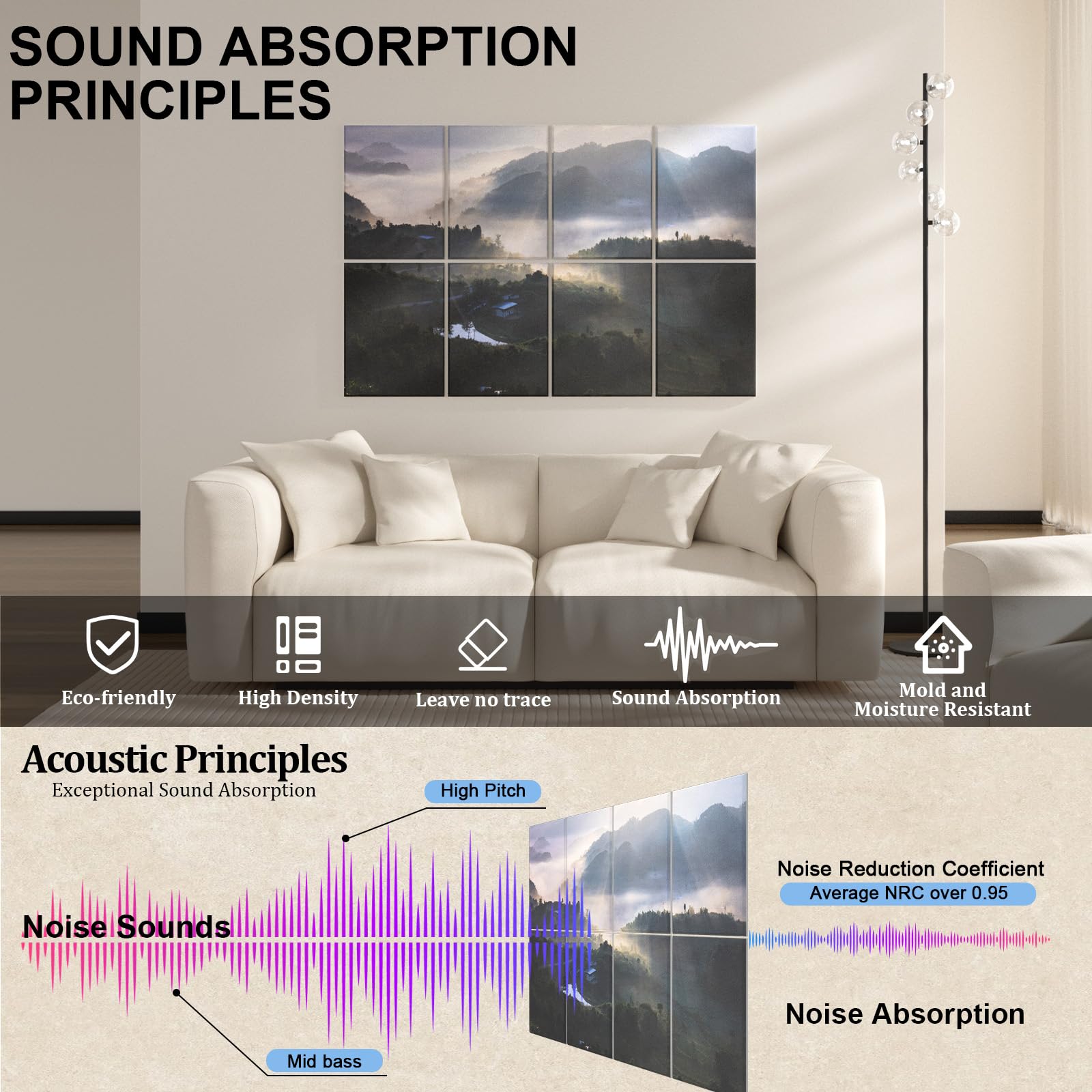 SOUND ABSORPTION PRINCIPLES

Eco-friendly

High Density

Leave no trace

Sound Absorption

Mold and Moisture Resistant

Acoustic Principles
Exceptional Sound Absorption

High Pitch

Noise Sounds

Mid bass

Noise Reduction Coefficient
Average NRC over 0.95

Noise Absorption